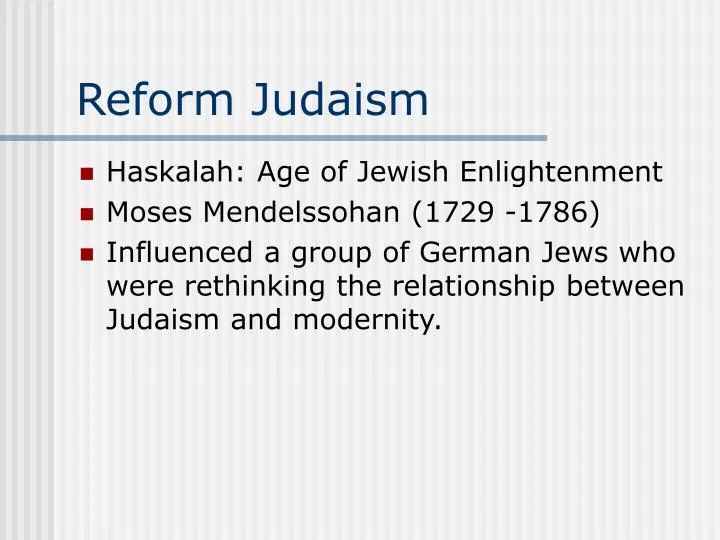 Reform Judaism

• Haskalah: Age of Jewish Enlightenment
• Moses Mendelssohan (1729 -1786)
• Influenced a group of German Jews who were rethinking the relationship between Judaism and modernity.